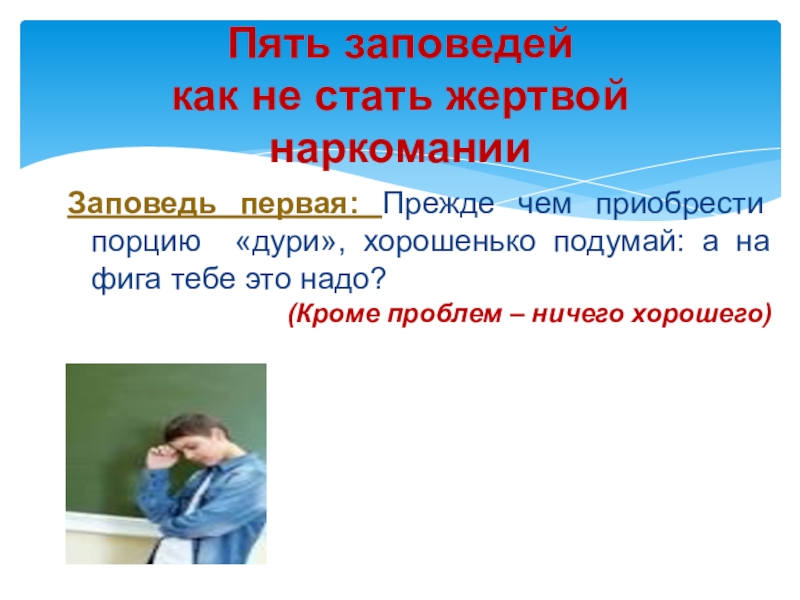 Пять заповедей
как не стать жертвой наркомании

Заповедь первая: Прежде чем приобрести порцию «дури», хорошенько подумай: а на фига тебе это надо?

(Кроме проблем – ничего хорошего)